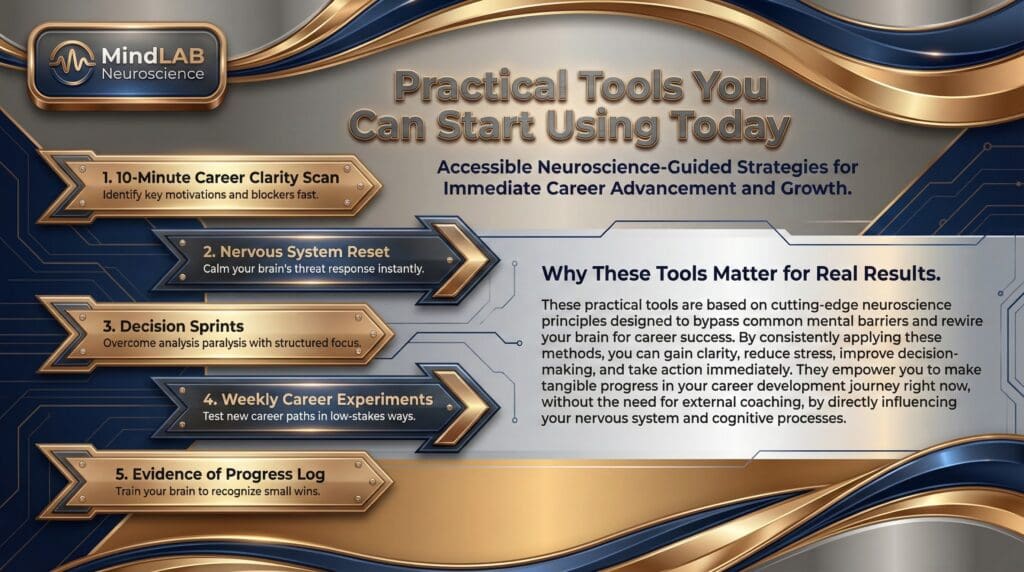 MindLAB Neuroscience

Practical Tools You Can Start Using Today

Accessible Neuroscience-Guided Strategies for Immediate Career Advancement and Growth.

1. 10-Minute Career Clarity Scan
Identify key motivations and blockers fast.

2. Nervous System Reset
Calm your brain's threat response instantly.

3. Decision Sprints
Overcome analysis paralysis with structured focus.

4. Weekly Career Experiments
Test new career paths in low-stakes ways.

5. Evidence of Progress Log
Train your brain to recognize small wins.

Why These Tools Matter for Real Results.

These practical tools are based on cutting-edge neuroscience principles designed to bypass common mental barriers and rewire your brain for career success. By consistently applying these methods, you can gain clarity, reduce stress, improve decision-making, and take action immediately. They empower you to make tangible progress in your career development journey right now, without the need for external coaching, by directly influencing your nervous system and cognitive processes.